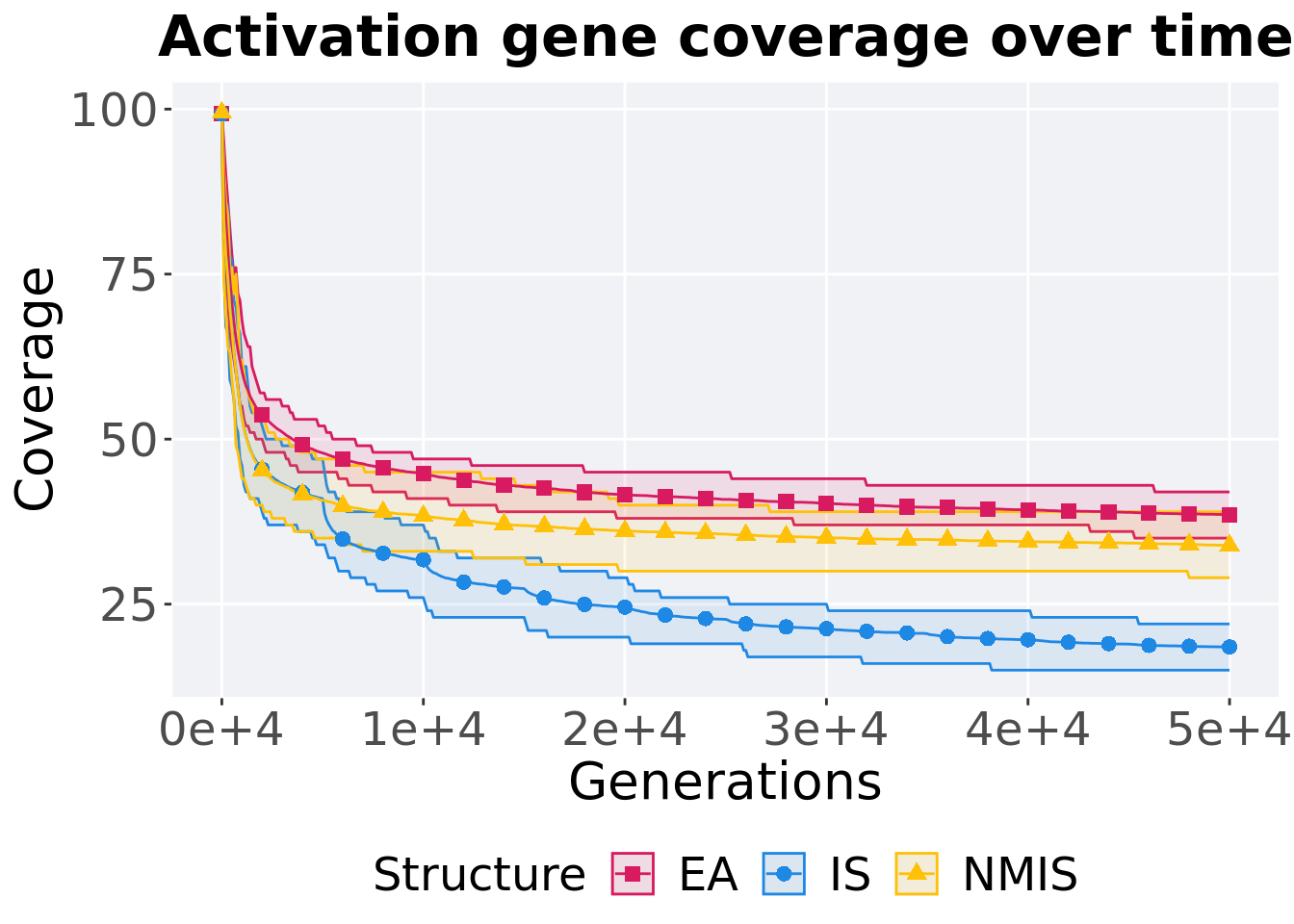 Activation gene coverage over time

Coverage

100
75
50
25

0e+4
1e+4
2e+4
3e+4
4e+4
5e+4

Generations

Structure EA IS NMIS